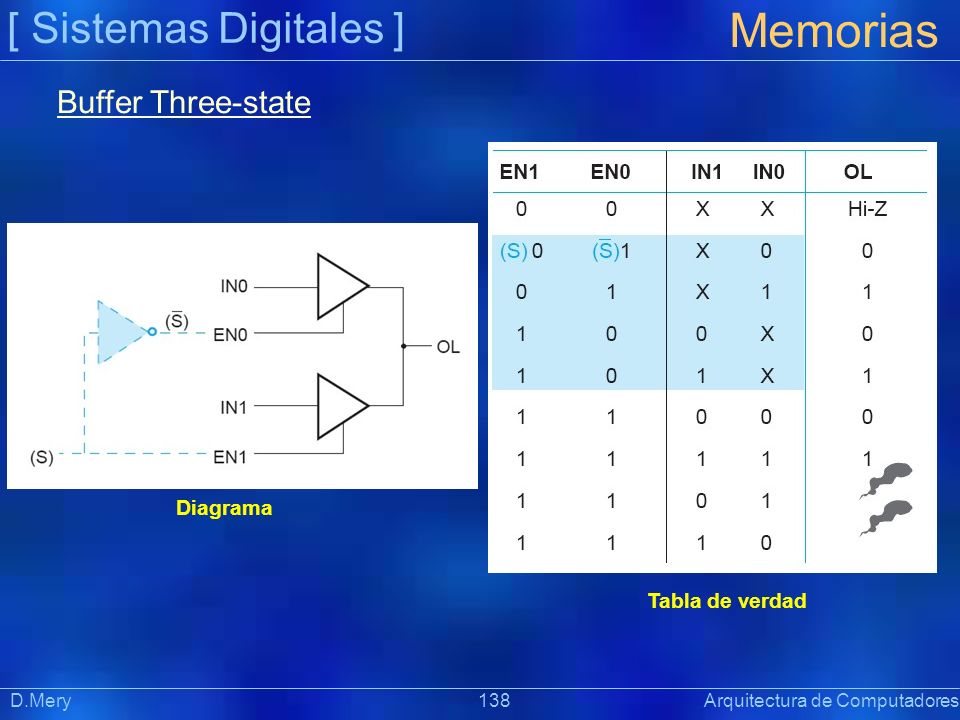 [ Sistemas Digitales ]

Memorias

Buffer Three-state

IN0
$(\overline{S})$
EN0
OL
IN1
(S)
EN1

Diagrama

| EN1 | EN0 | IN1 | IN0 | OL |
|---|---|---|---|---|
| 0 | 0 | X | X | Hi-Z |
| (S) 0 | $(\overline{S})$1 | X | 0 | 0 |
| 0 | 1 | X | 1 | 1 |
| 1 | 0 | 0 | X | 0 |
| 1 | 0 | 1 | X | 1 |
| 1 | 1 | 0 | 0 | 0 |
| 1 | 1 | 1 | 1 | 1 |
| 1 | 1 | 0 | 1 | |
| 1 | 1 | 1 | 0 | |

Tabla de verdad

D.Mery

138

Arquitectura de Computadores